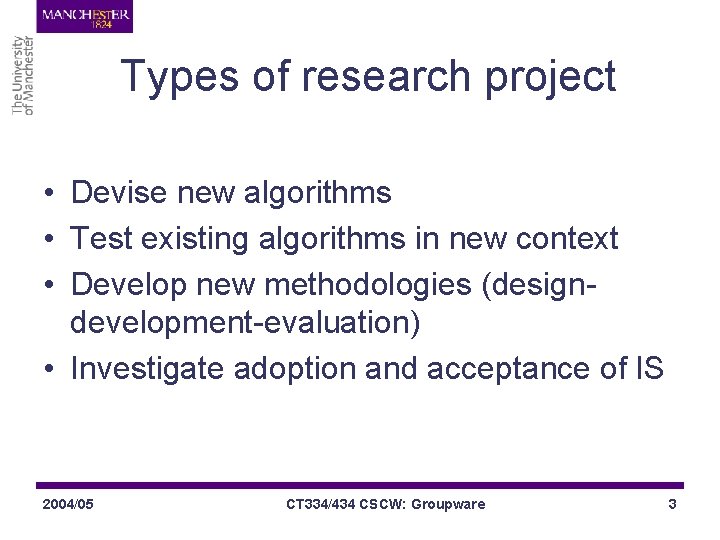 MANCHESTER
1824

The University
of Manchester

Types of research project

• Devise new algorithms
• Test existing algorithms in new context
• Develop new methodologies (design-development-evaluation)
• Investigate adoption and acceptance of IS

2004/05

CT334/434 CSCW: Groupware

3